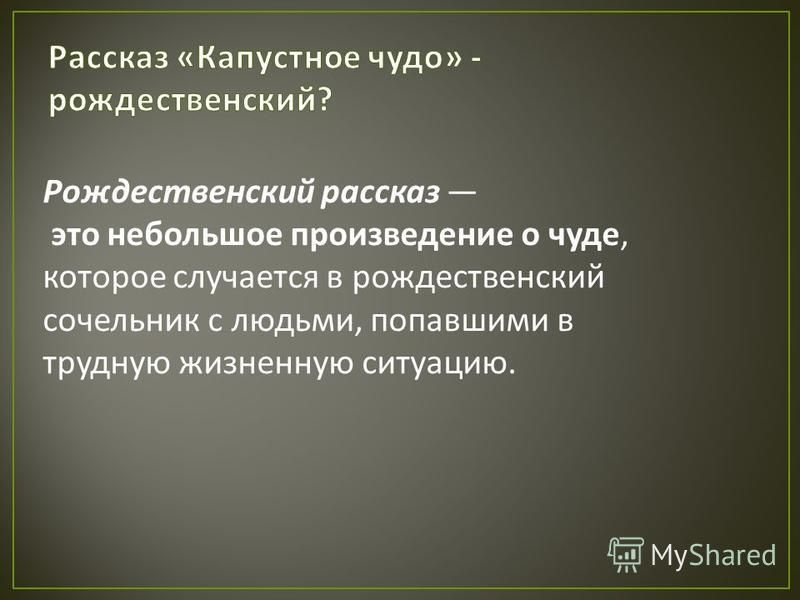 Рассказ «Капустное чудо» - рождественский?

Рождественский рассказ — это небольшое произведение о чуде, которое случается в рождественский сочельник с людьми, попавшими в трудную жизненную ситуацию.

MyShared